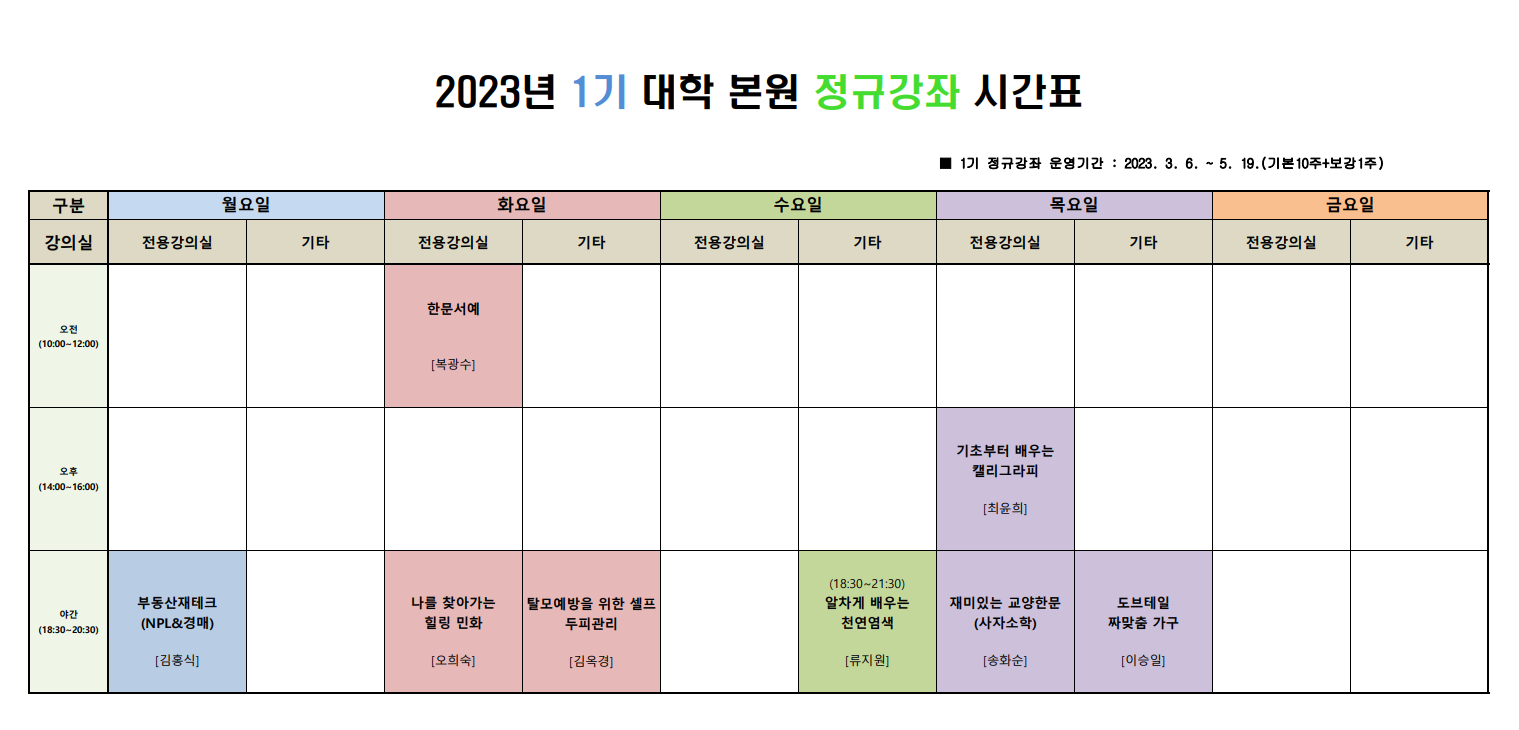 2023년 1기 대학 본원 정규강좌 시간표

■ 1기 정규강좌 운영기간 : 2023. 3. 6. ~ 5. 19.(기본10주+보강1주)

| 구분 | 월요일 | | 화요일 | | 수요일 | | 목요일 | | 금요일 | |
|---|---|---|---|---|---|---|---|---|---|---|
| 강의실 | 전용강의실 | 기타 | 전용강의실 | 기타 | 전용강의실 | 기타 | 전용강의실 | 기타 | 전용강의실 | 기타 |
| 오전 (10:00~12:00) | | | 한문서예 [복광수] | | | | | | | |
| 오후 (14:00~16:00) | | | | | | | 기초부터 배우는 캘리그라피 [최윤희] | | | |
| 야간 (18:30~20:30) | 부동산재테크 (NPL&경매) [김홍식] | | 나를 찾아가는 힐링 민화 [오희숙] | 탈모예방을 위한 셀프 두피관리 [김옥경] | | (18:30~21:30) 알차게 배우는 천연염색 [류지원] | 재미있는 교양한문 (사자소학) [송화순] | 도브테일 짜맞춤 가구 [이승일] | | |